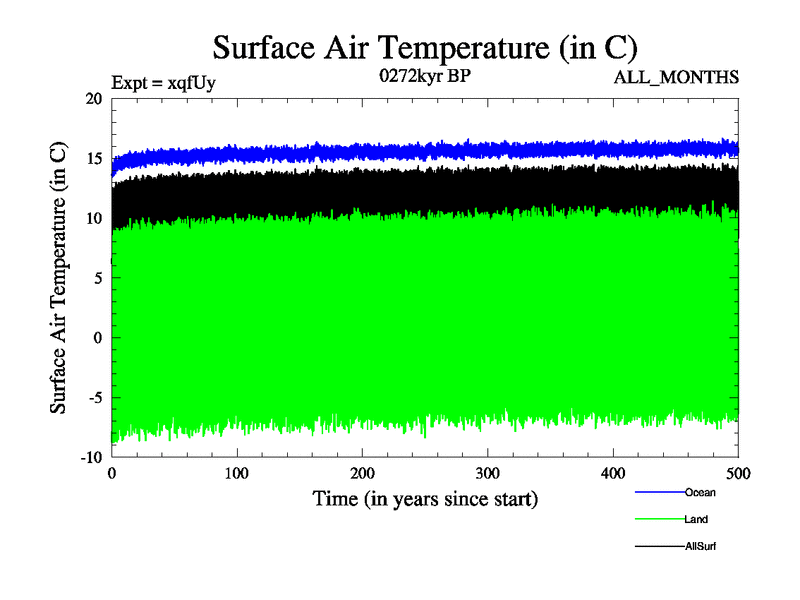 Surface Air Temperature (in C)

Expt = xqfUy

0272kyr BP

ALL_MONTHS

Surface Air Temperature (in C)

20
15
10
5
0
-5
-10

0
100
200
300
400
500

Time (in years since start)

Ocean
Land
AllSurf